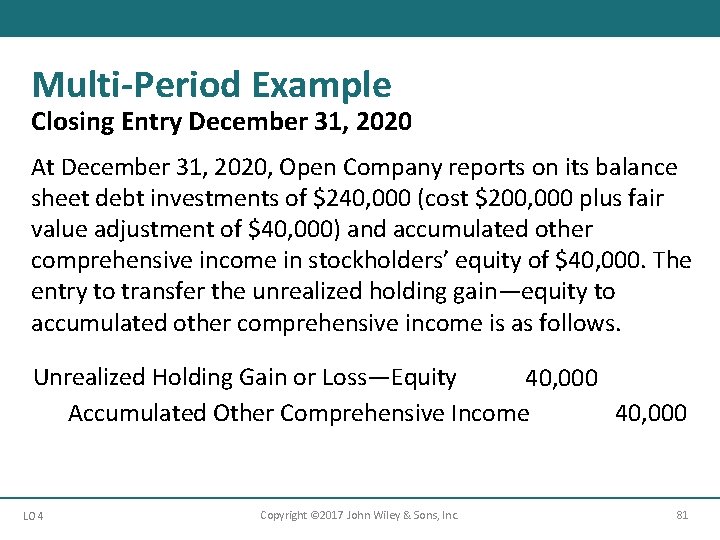 Multi-Period Example
Closing Entry December 31, 2020

At December 31, 2020, Open Company reports on its balance sheet debt investments of \$240,000 (cost \$200,000 plus fair value adjustment of \$40,000) and accumulated other comprehensive income in stockholders' equity of \$40,000. The entry to transfer the unrealized holding gain—equity to accumulated other comprehensive income is as follows.

Unrealized Holding Gain or Loss—Equity 40,000
Accumulated Other Comprehensive Income 40,000

LO 4
Copyright ©2017 John Wiley & Sons, Inc.
81